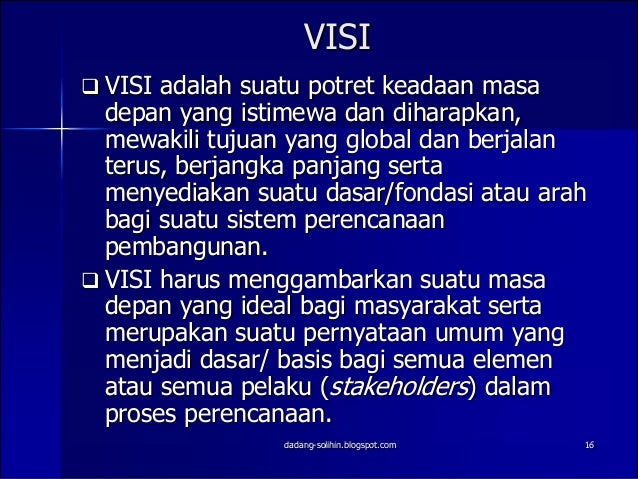 VISI

❑ VISI adalah suatu potret keadaan masa depan yang istimewa dan diharapkan, mewakili tujuan yang global dan berjalan terus, berjangka panjang serta menyediakan suatu dasar/fondasi atau arah bagi suatu sistem perencanaan pembangunan.

❑ VISI harus menggambarkan suatu masa depan yang ideal bagi masyarakat serta merupakan suatu pernyataan umum yang menjadi dasar/ basis bagi semua elemen atau semua pelaku (stakeholders) dalam proses perencanaan.

dadang-solihin.blogspot.com

16